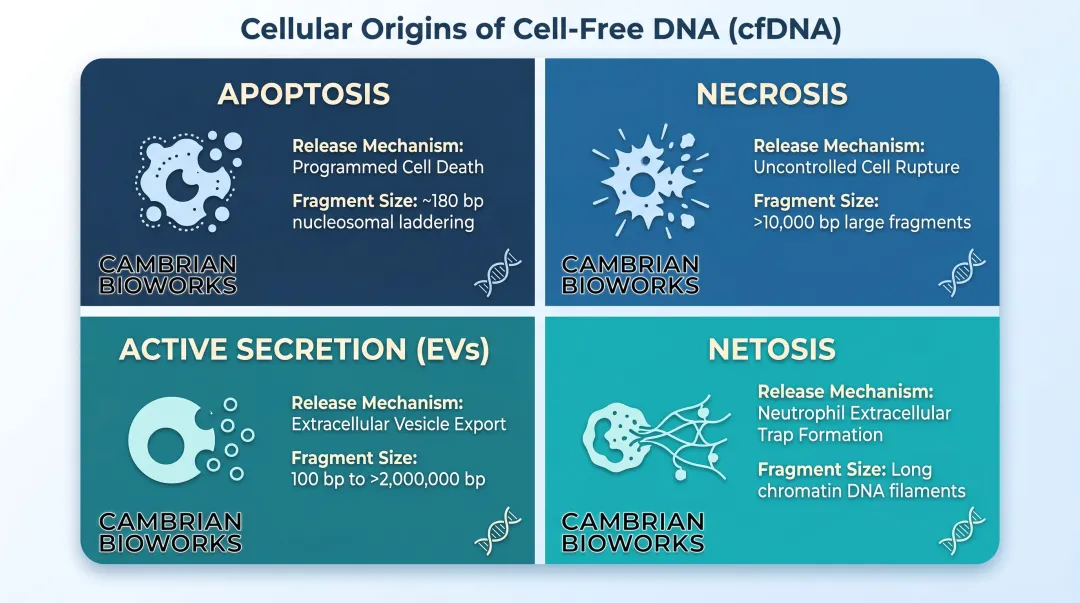 Cellular Origins of Cell-Free DNA (cfDNA)

APOPTOSIS

Release Mechanism: Programmed Cell Death

Fragment Size: ~180 bp nucleosomal laddering

CAMBRIAN BIOWORKS

NECROSIS

Release Mechanism: Uncontrolled Cell Rupture

Fragment Size: >10,000 bp large fragments

CAMBRIAN BIOWORKS

ACTIVE SECRETION (EVs)

Release Mechanism: Extracellular Vesicle Export

Fragment Size: 100 bp to >2,000,000 bp

CAMBRIAN BIOWORKS

NETOSIS

Release Mechanism: Neutrophil Extracellular Trap Formation

Fragment Size: Long chromatin DNA filaments

CAMBRIAN BIOWORKS